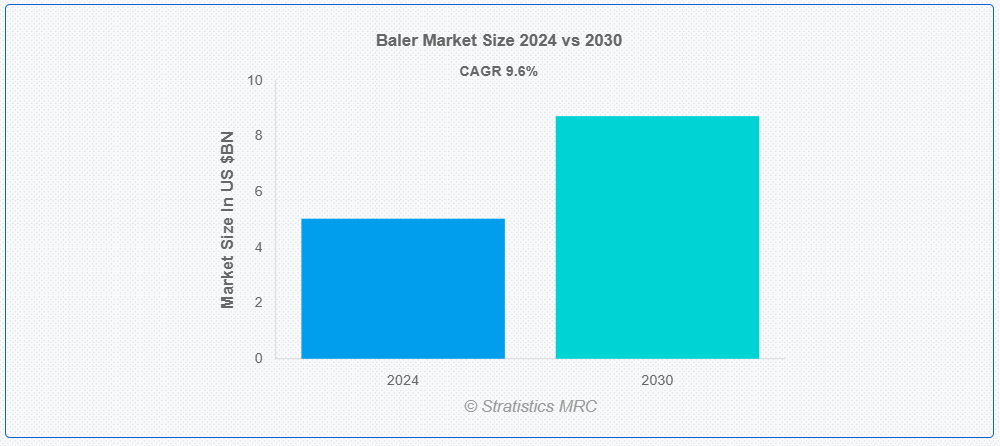 Baler Market Size 2024 vs 2030

CAGR 9.6%

Market Size In US $BN

10
8
6
4
2
0

2024
2030

© Stratistics MRC